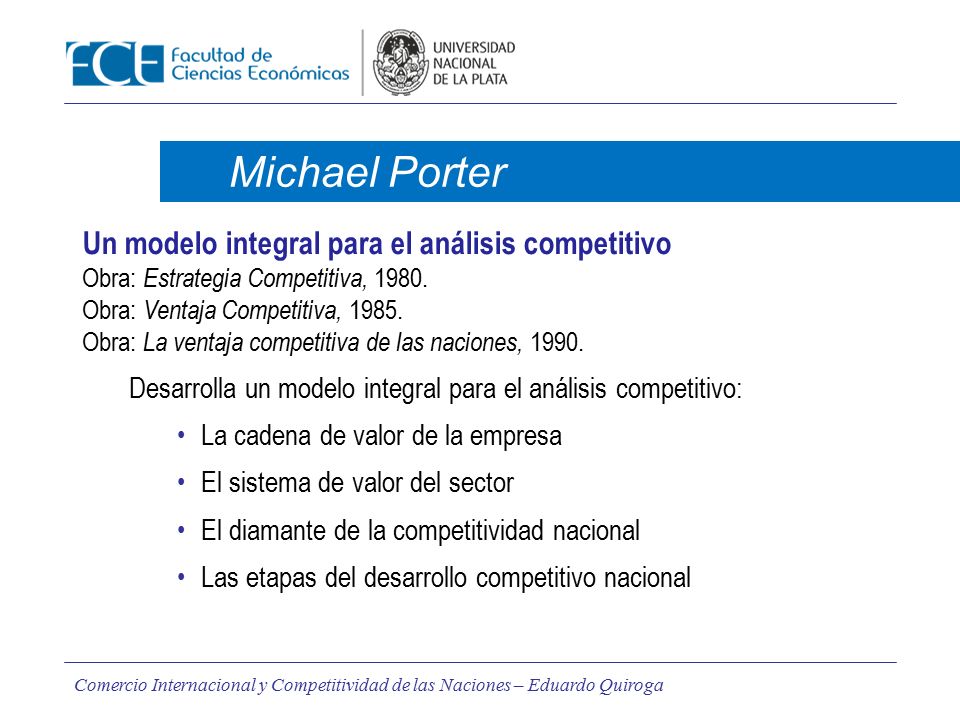 FCE Facultad de Ciencias Económicas

UNIVERSIDAD NACIONAL DE LA PLATA

Michael Porter

Un modelo integral para el análisis competitivo
Obra: Estrategia Competitiva, 1980.
Obra: Ventaja Competitiva, 1985.
Obra: La ventaja competitiva de las naciones, 1990.

Desarrolla un modelo integral para el análisis competitivo:

• La cadena de valor de la empresa
• El sistema de valor del sector
• El diamante de la competitividad nacional
• Las etapas del desarrollo competitivo nacional

Comercio Internacional y Competitividad de las Naciones – Eduardo Quiroga